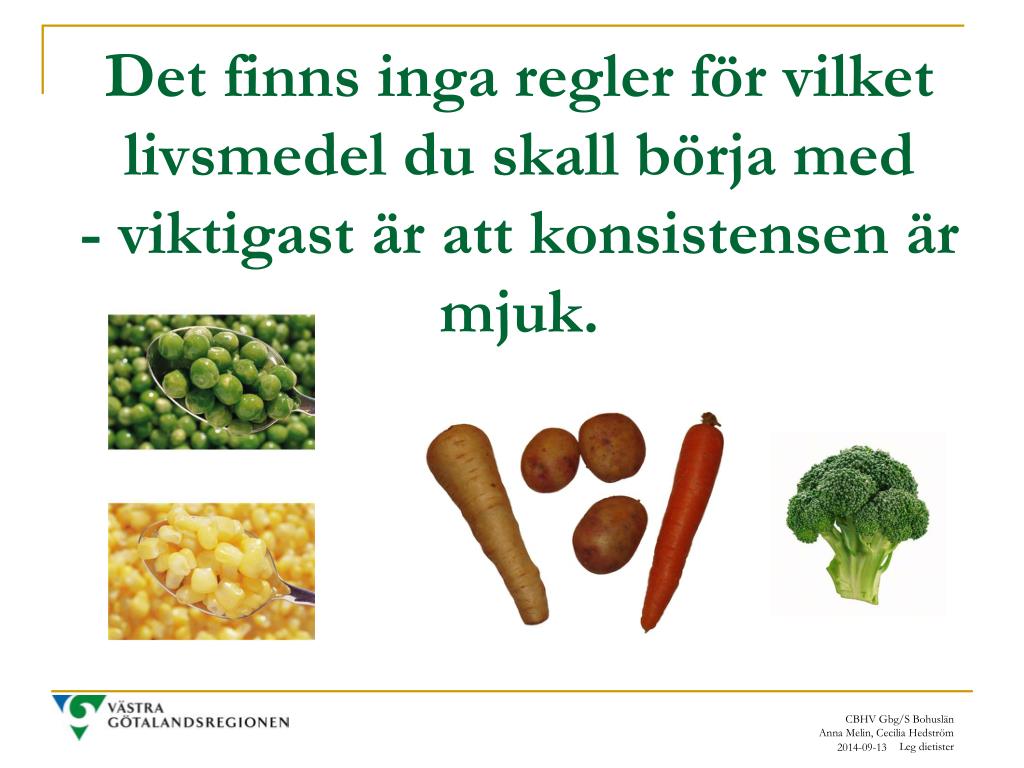 Det finns inga regler för vilket livsmedel du skall börja med - viktigast är att konsistensen är mjuk.

VÄSTRA GÖTALANDSREGIONEN

CBHV Gbg/S Bohuslän
Anna Melin, Cecilia Hedström
2014-09-13 Leg dietister